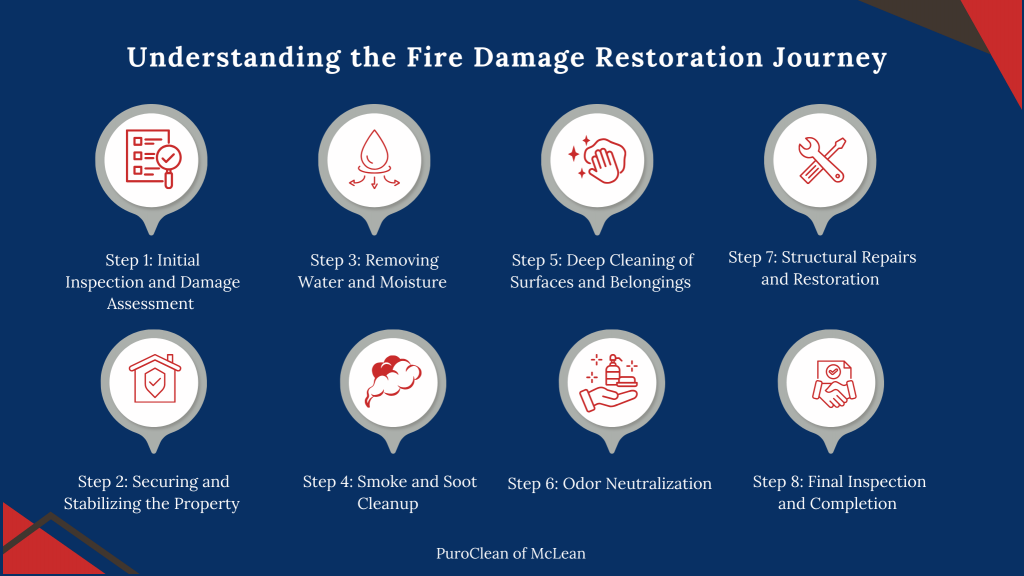 Understanding the Fire Damage Restoration Journey

Step 1: Initial Inspection and Damage Assessment

Step 3: Removing Water and Moisture

Step 5: Deep Cleaning of Surfaces and Belongings

Step 7: Structural Repairs and Restoration

Step 2: Securing and Stabilizing the Property

Step 4: Smoke and Soot Cleanup

Step 6: Odor Neutralization

Step 8: Final Inspection and Completion

PuroClean of McLean